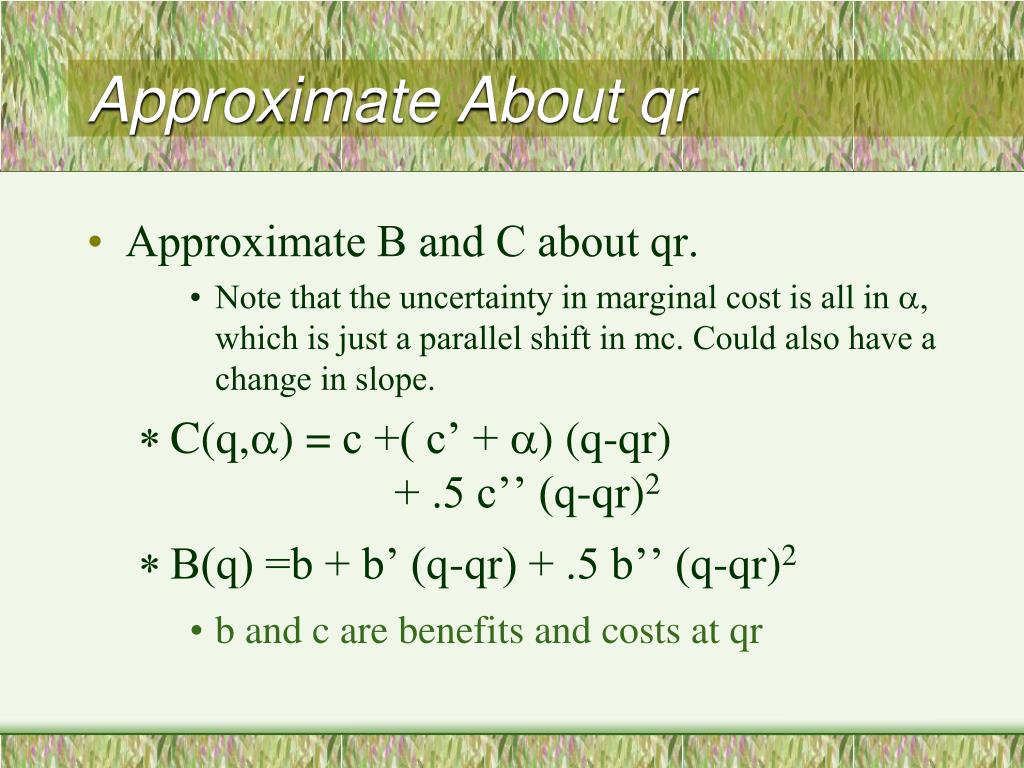 Approximate About qr

• Approximate B and C about qr.

• Note that the uncertainty in marginal cost is all in $\alpha$, which is just a parallel shift in mc. Could also have a change in slope.

∗ $C(q,\alpha) = c + (c' + \alpha)(q-qr) + .5\, c''(q-qr)^2$

∗ $B(q) = b + b'(q-qr) + .5\, b''(q-qr)^2$

• b and c are benefits and costs at qr